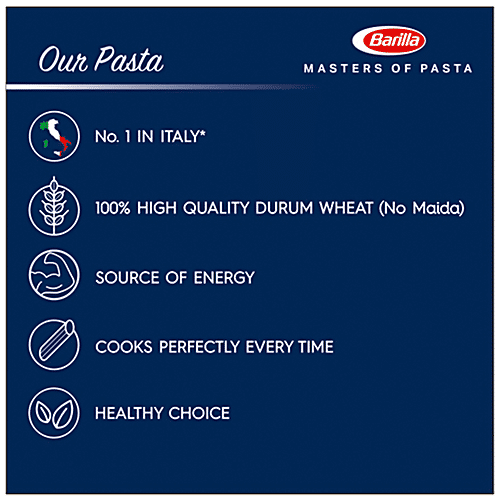 Our Pasta

Barilla
MASTERS OF PASTA

No. 1 IN ITALY*

100% HIGH QUALITY DURUM WHEAT (No Maida)

SOURCE OF ENERGY

COOKS PERFECTLY EVERY TIME

HEALTHY CHOICE